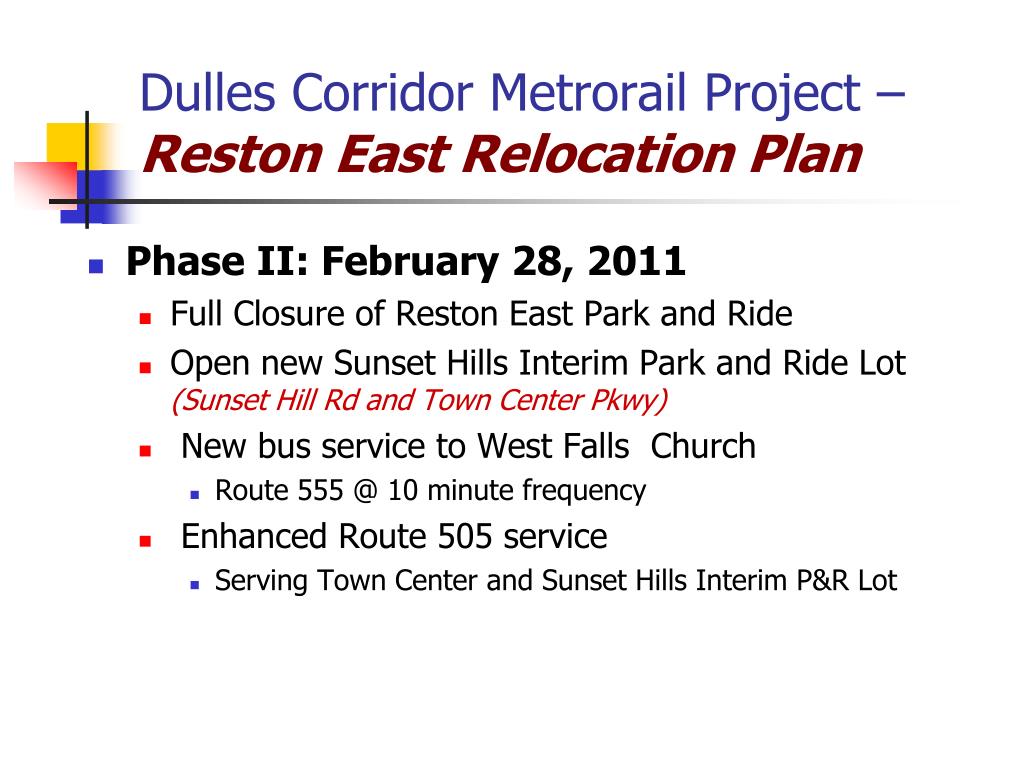 Dulles Corridor Metrorail Project –
Reston East Relocation Plan

Phase II: February 28, 2011
Full Closure of Reston East Park and Ride
Open new Sunset Hills Interim Park and Ride Lot (Sunset Hill Rd and Town Center Pkwy)
New bus service to West Falls Church
Route 555 @ 10 minute frequency
Enhanced Route 505 service
Serving Town Center and Sunset Hills Interim P&R Lot